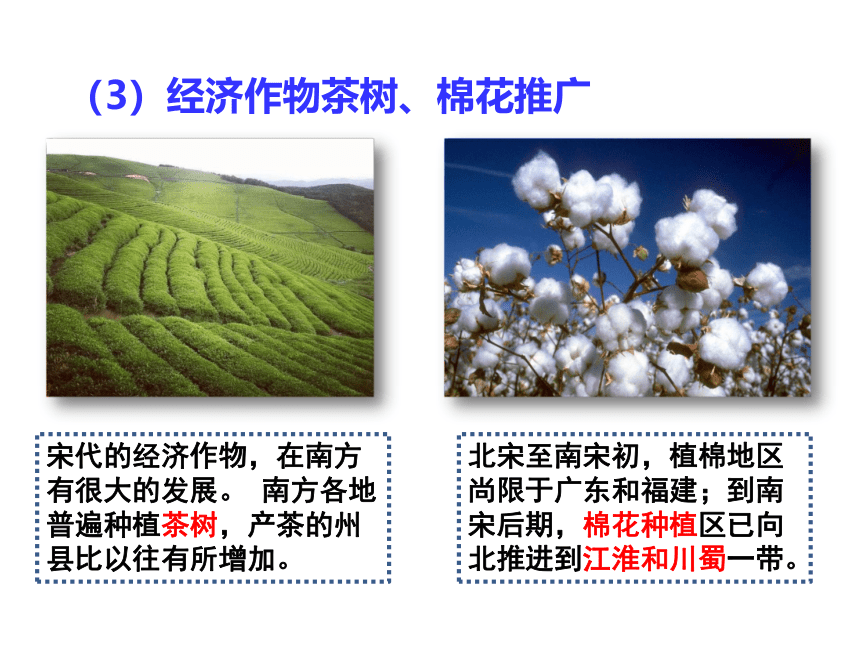 （3）经济作物茶树、棉花推广

宋代的经济作物，在南方有很大的发展。 南方各地普遍种植茶树，产茶的州县比以往有所增加。

北宋至南宋初，植棉地区尚限于广东和福建；到南宋后期，棉花种植区已向北推进到江淮和川蜀一带。